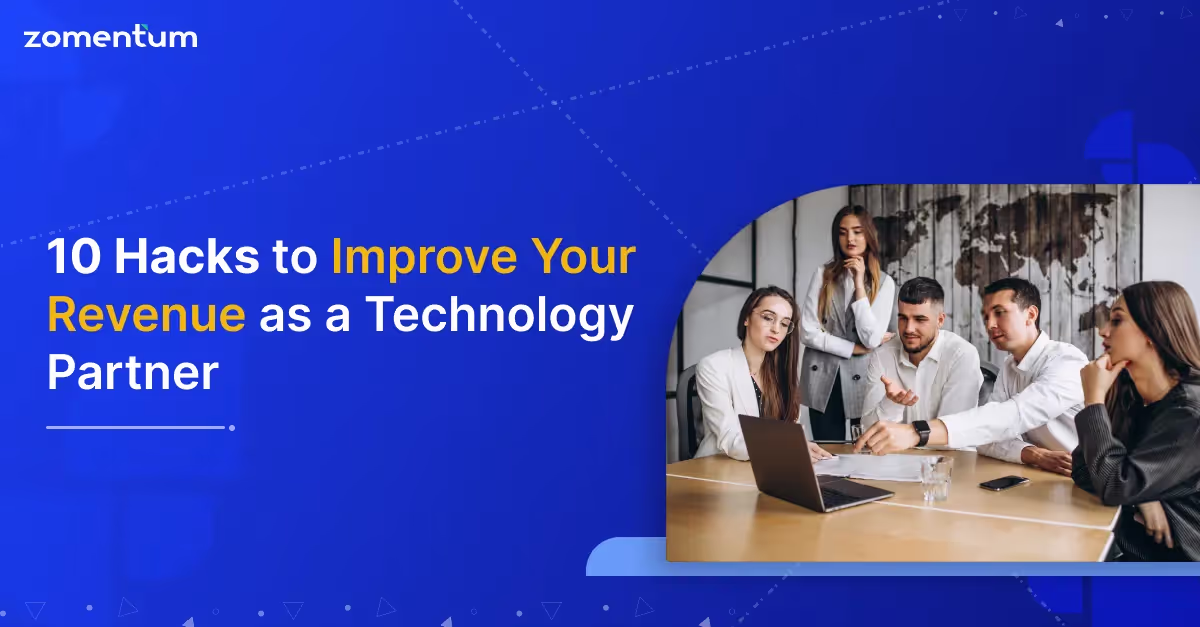 zomentum

10 Hacks to Improve Your Revenue as a Technology Partner